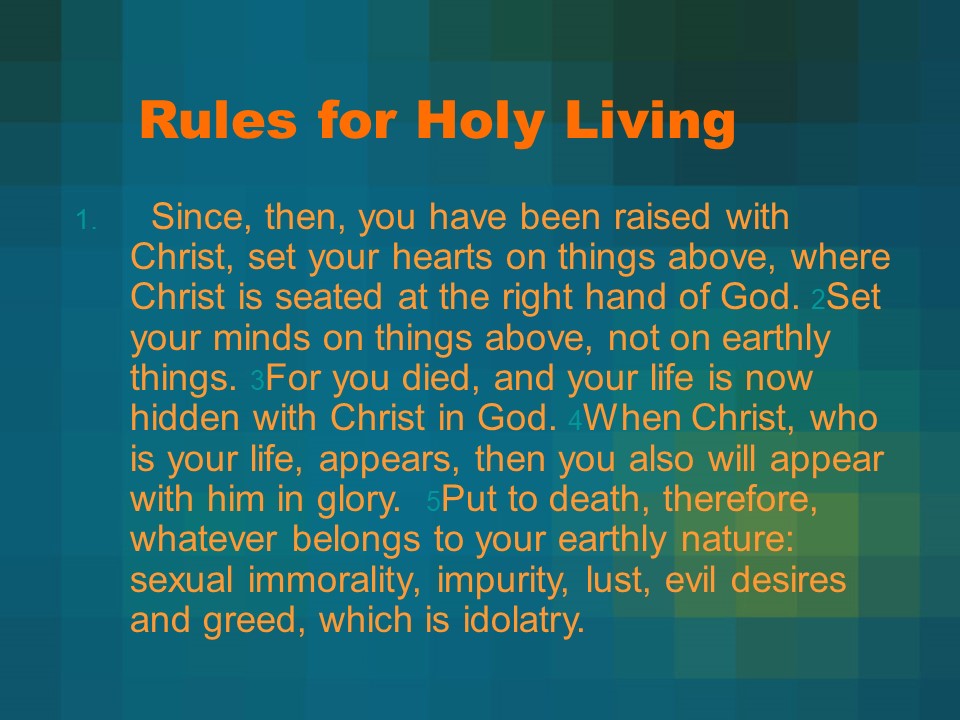 Rules for Holy Living

1. Since, then, you have been raised with Christ, set your hearts on things above, where Christ is seated at the right hand of God. 2Set your minds on things above, not on earthly things. 3For you died, and your life is now hidden with Christ in God. 4When Christ, who is your life, appears, then you also will appear with him in glory. 5Put to death, therefore, whatever belongs to your earthly nature: sexual immorality, impurity, lust, evil desires and greed, which is idolatry.